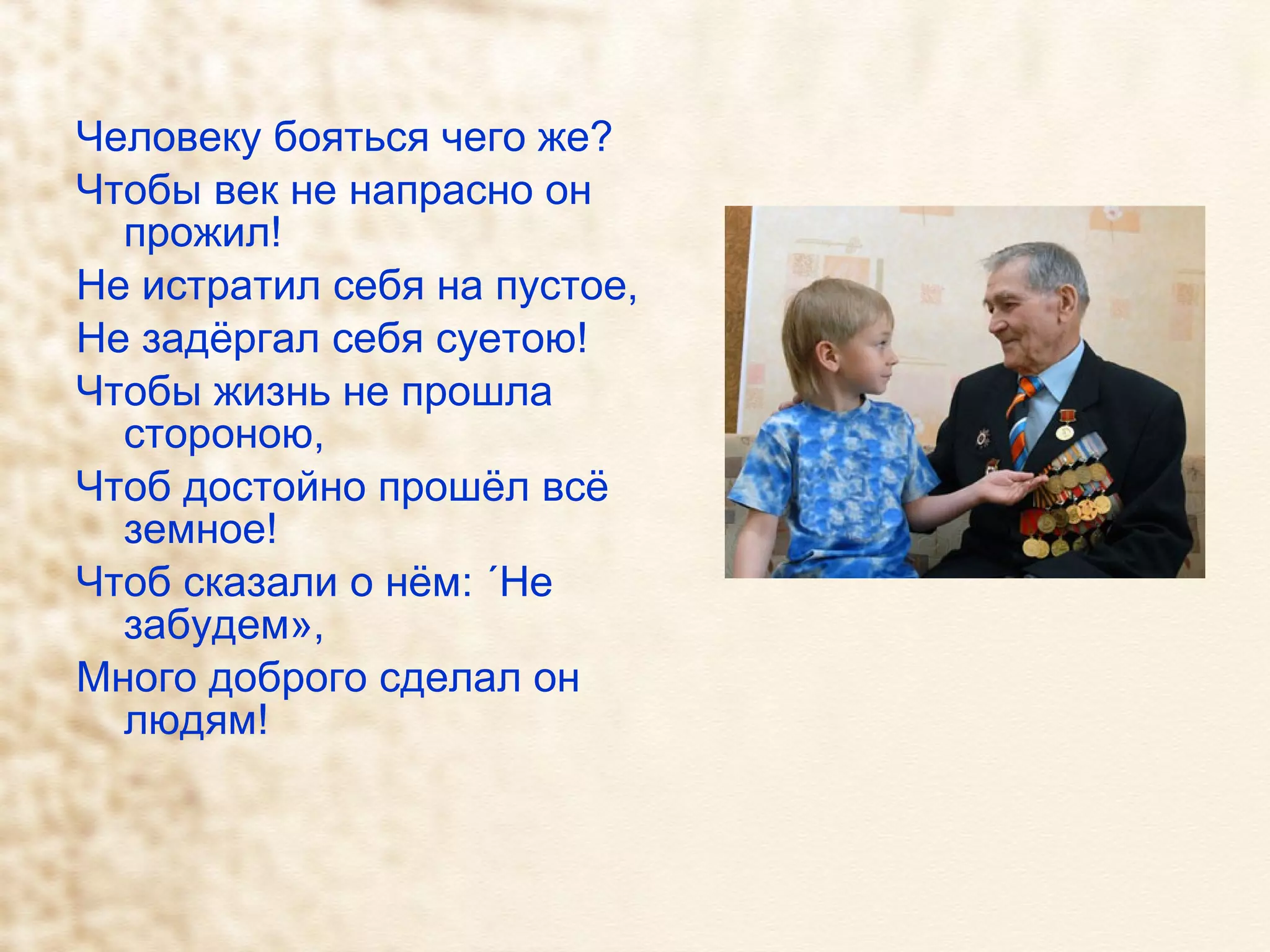 Человеку бояться чего же?
Чтобы век не напрасно он прожил!
Не истратил себя на пустое,
Не задёргал себя суетою!
Чтобы жизнь не прошла стороною,
Чтоб достойно прошёл всё земное!
Чтоб сказали о нём: ´Не забудем»,
Много доброго сделал он людям!